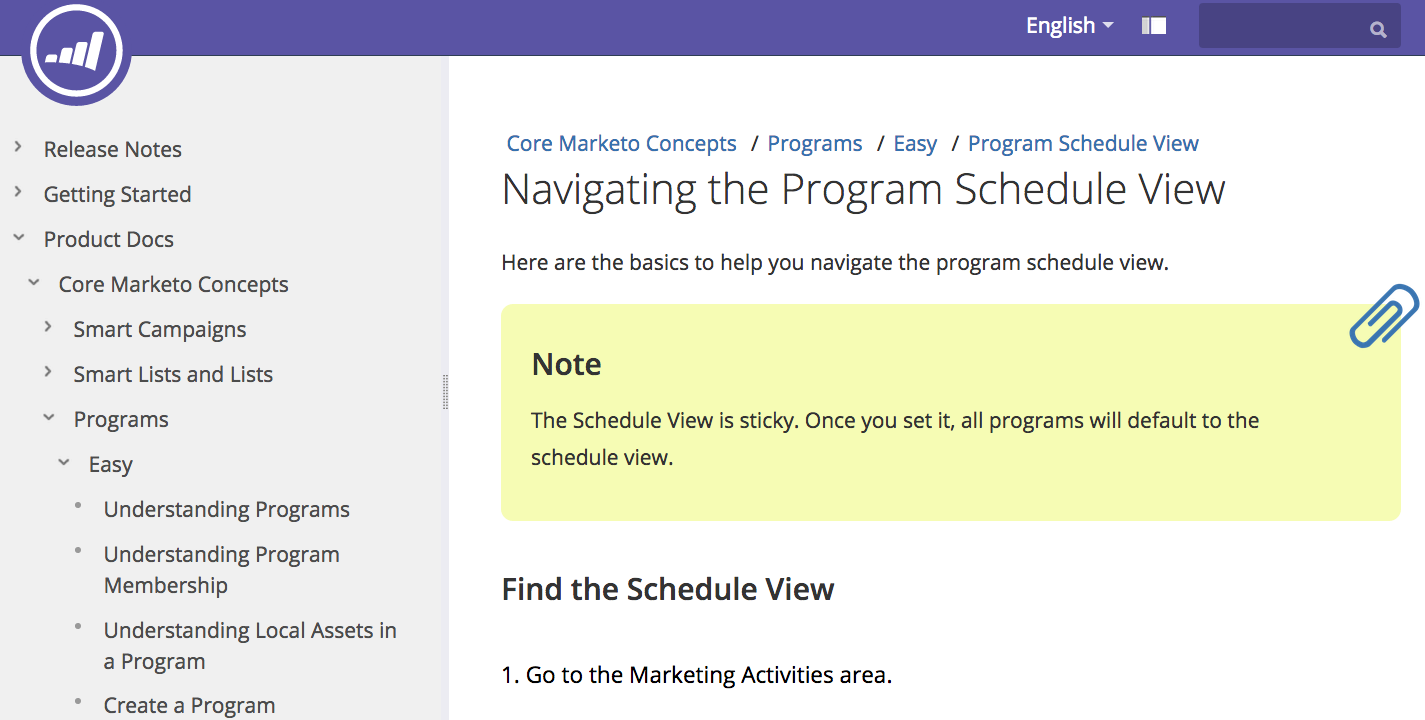 English

Release Notes
Getting Started
Product Docs
Core Marketo Concepts
Smart Campaigns
Smart Lists and Lists
Programs
Easy
Understanding Programs
Understanding Program Membership
Understanding Local Assets in a Program
Create a Program

Core Marketo Concepts / Programs / Easy / Program Schedule View

Navigating the Program Schedule View

Here are the basics to help you navigate the program schedule view.

Note

The Schedule View is sticky. Once you set it, all programs will default to the schedule view.

Find the Schedule View

1. Go to the Marketing Activities area.